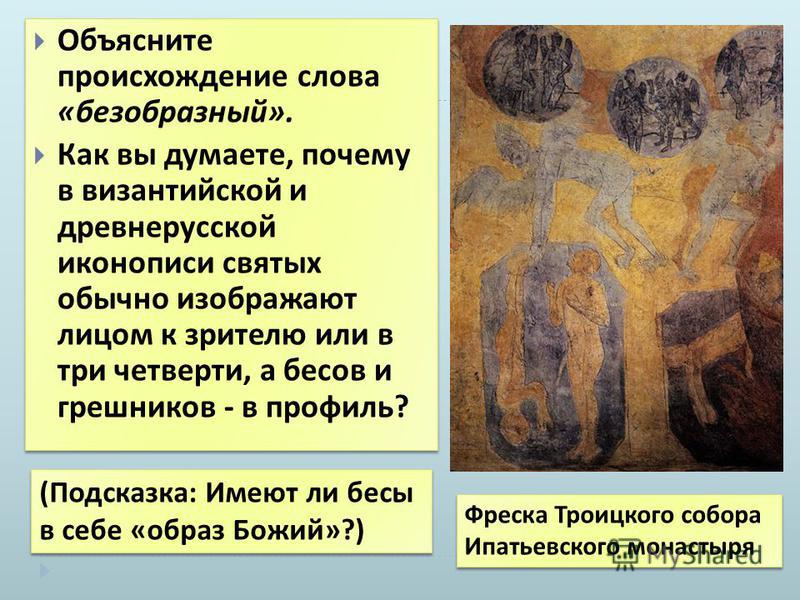 Объясните происхождение слова «безобразный».

Как вы думаете, почему в византийской и древнерусской иконописи святых обычно изображают лицом к зрителю или в три четверти, а бесов и грешников - в профиль?

(Подсказка: Имеют ли бесы в себе «образ Божий»?)

Фреска Троицкого собора Ипатьевского монастыря

MyShared